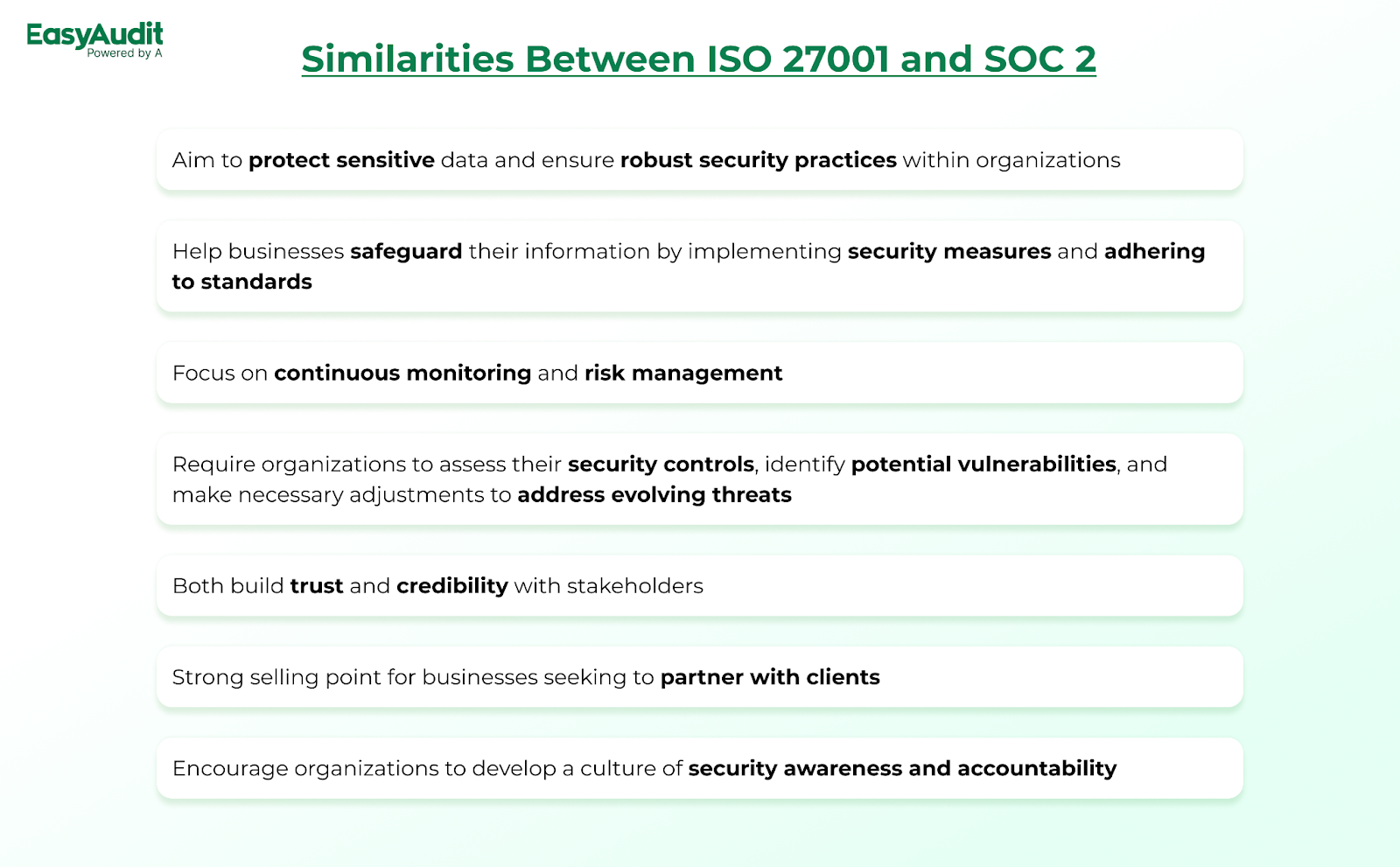 EasyAudit
Powered by A

Similarities Between ISO 27001 and SOC 2

Aim to protect sensitive data and ensure robust security practices within organizations

Help businesses safeguard their information by implementing security measures and adhering to standards

Focus on continuous monitoring and risk management

Require organizations to assess their security controls, identify potential vulnerabilities, and make necessary adjustments to address evolving threats

Both build trust and credibility with stakeholders

Strong selling point for businesses seeking to partner with clients

Encourage organizations to develop a culture of security awareness and accountability